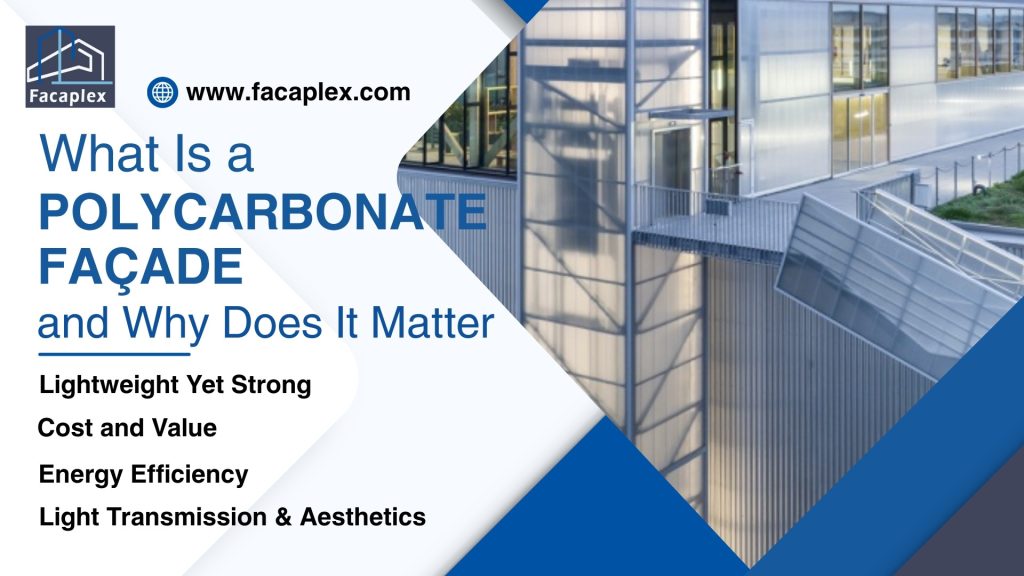 Facaplex

www.facaplex.com

What Is a
POLYCARBONATE
FAÇADE
and Why Does It Matter

Lightweight Yet Strong

Cost and Value

Energy Efficiency

Light Transmission & Aesthetics